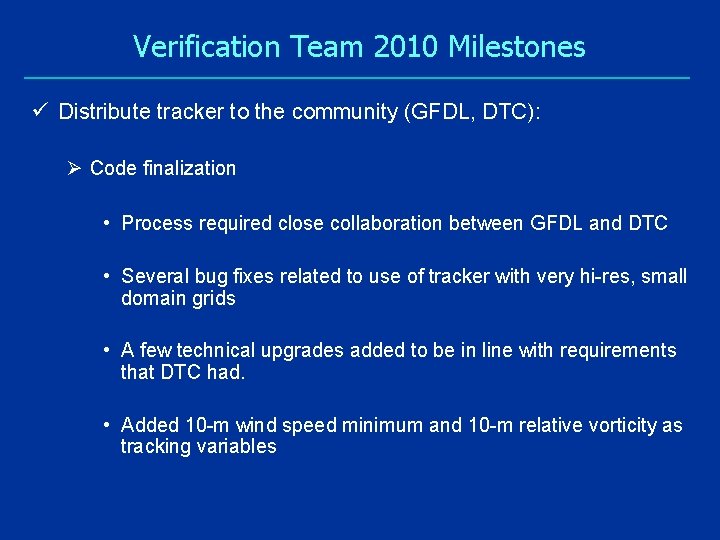 Verification Team 2010 Milestones

✓ Distribute tracker to the community (GFDL, DTC):

➢ Code finalization

• Process required close collaboration between GFDL and DTC

• Several bug fixes related to use of tracker with very hi-res, small domain grids

• A few technical upgrades added to be in line with requirements that DTC had.

• Added 10-m wind speed minimum and 10-m relative vorticity as tracking variables